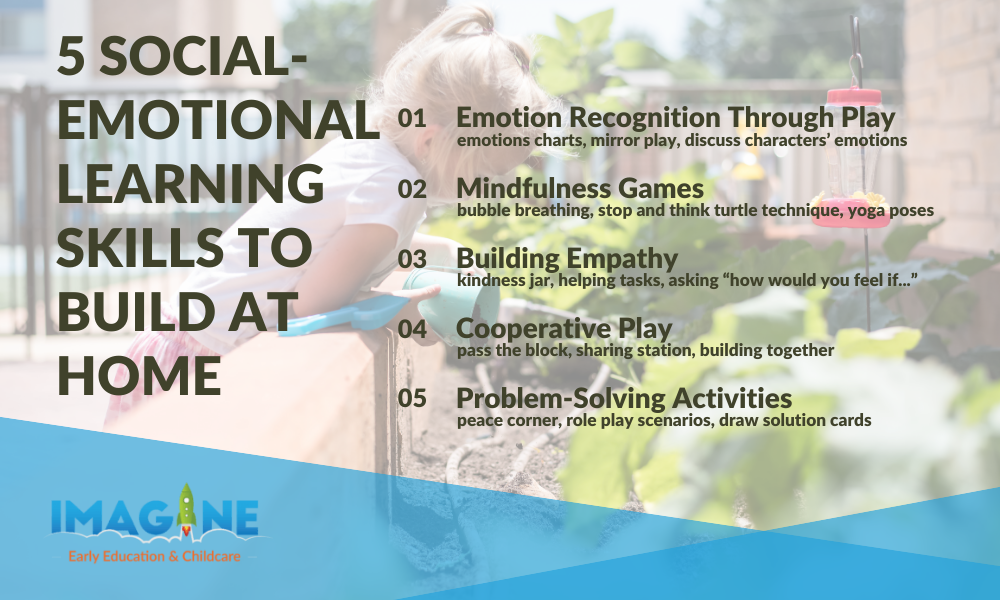 5 SOCIAL-EMOTIONAL LEARNING SKILLS TO BUILD AT HOME

01 Emotion Recognition Through Play
emotions charts, mirror play, discuss characters' emotions

02 Mindfulness Games
bubble breathing, stop and think turtle technique, yoga poses

03 Building Empathy
kindness jar, helping tasks, asking "how would you feel if..."

04 Cooperative Play
pass the block, sharing station, building together

05 Problem-Solving Activities
peace corner, role play scenarios, draw solution cards

IMAGINE
Early Education & Childcare